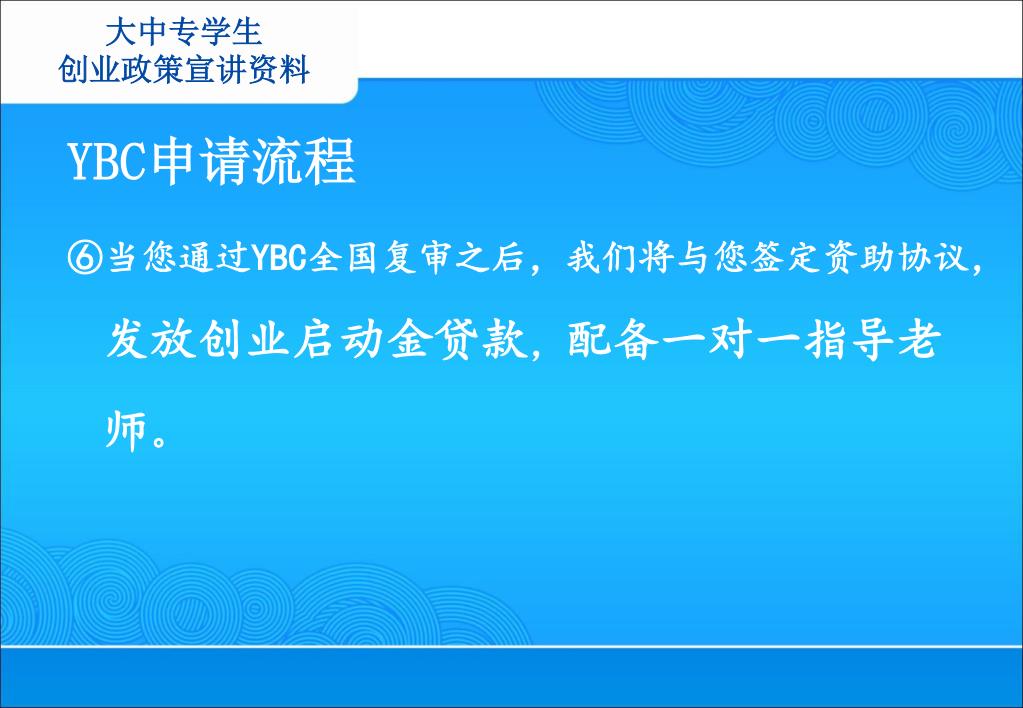 大中专学生
创业政策宣讲资料

YBC申请流程

⑥当您通过YBC全国复审之后，我们将与您签定资助协议，发放创业启动金贷款，配备一对一指导老师。